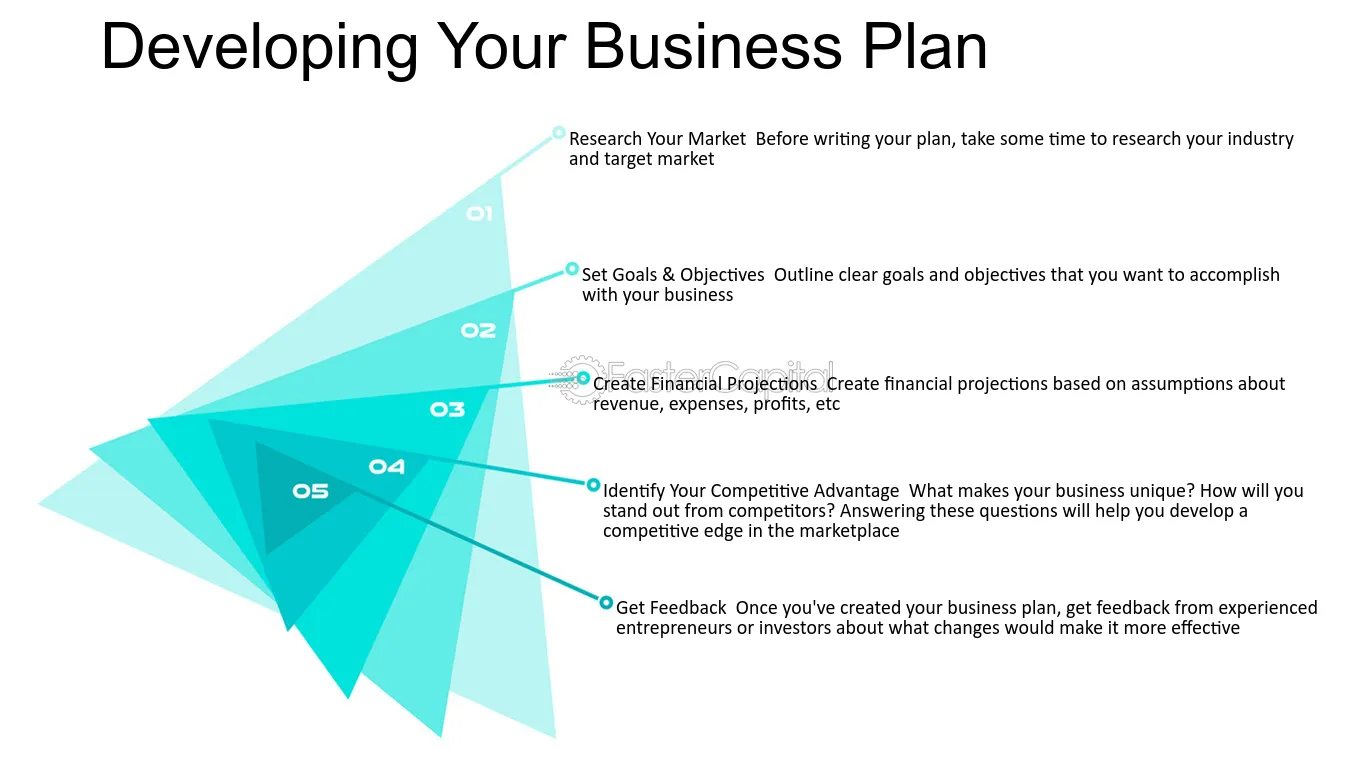 Developing Your Business Plan

01

02

03

04

05

Research Your Market Before writing your plan, take some time to research your industry and target market

Set Goals & Objectives Outline clear goals and objectives that you want to accomplish with your business

Create Financial Projections Create financial projections based on assumptions about revenue, expenses, profits, etc

Identify Your Competitive Advantage What makes your business unique? How will you stand out from competitors? Answering these questions will help you develop a competitive edge in the marketplace

Get Feedback Once you've created your business plan, get feedback from experienced entrepreneurs or investors about what changes would make it more effective

FasterCapital